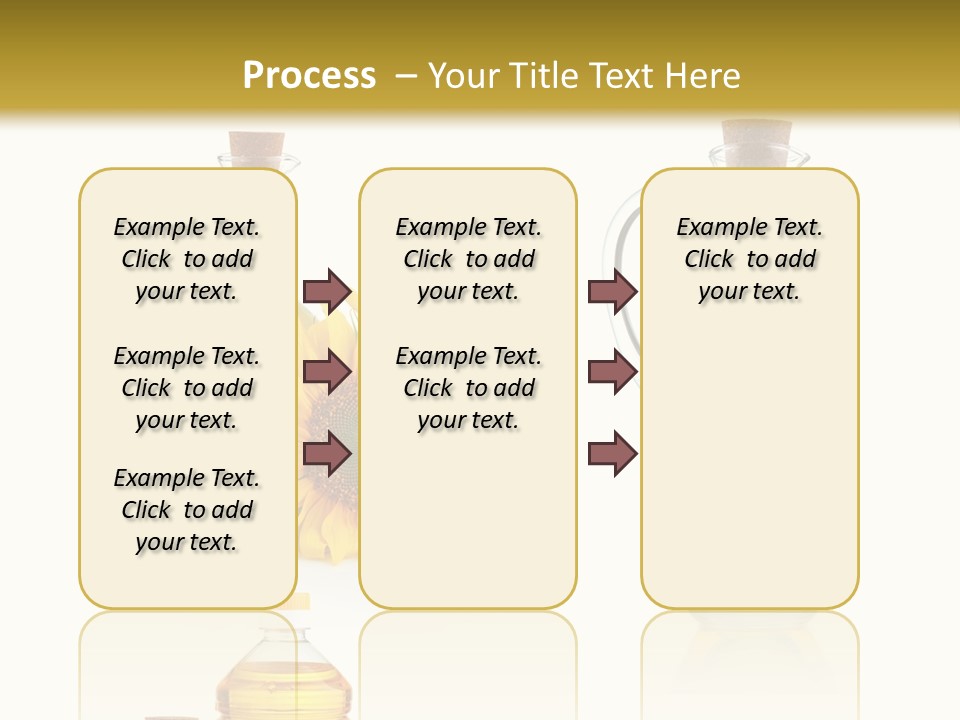 Process – Your Title Text Here

Example Text. Click to add your text.

Example Text. Click to add your text.

Example Text. Click to add your text.

Example Text. Click to add your text.

Example Text. Click to add your text.

Example Text. Click to add your text.